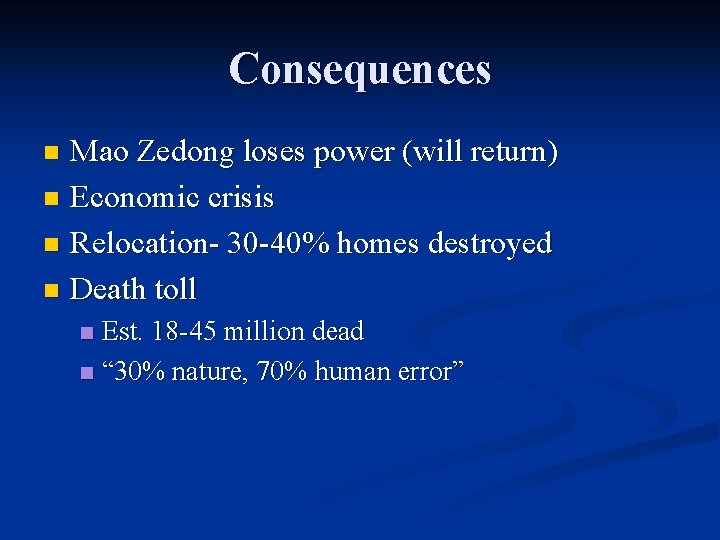 Consequences

- Mao Zedong loses power (will return)
- Economic crisis
- Relocation- 30-40% homes destroyed
- Death toll
  - Est. 18-45 million dead
  - “30% nature, 70% human error”